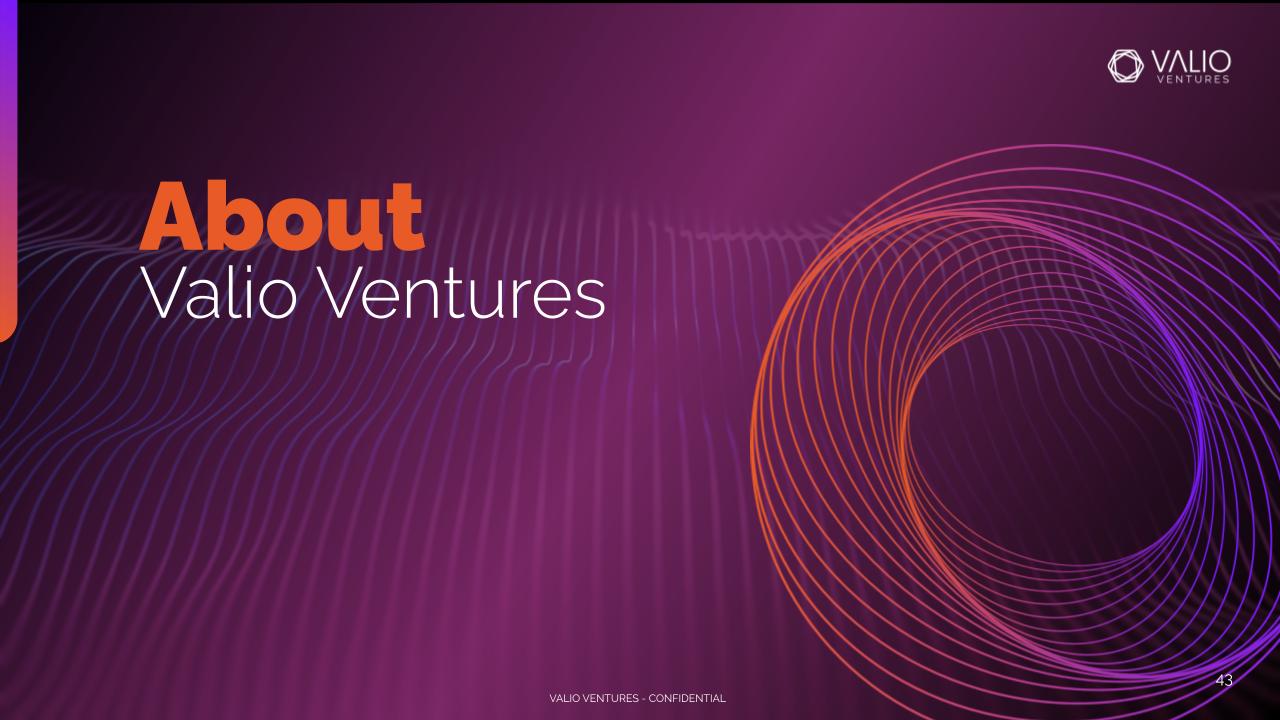 VALIO VENTURES

About
Valio Ventures

VALIO VENTURES - CONFIDENTIAL

43